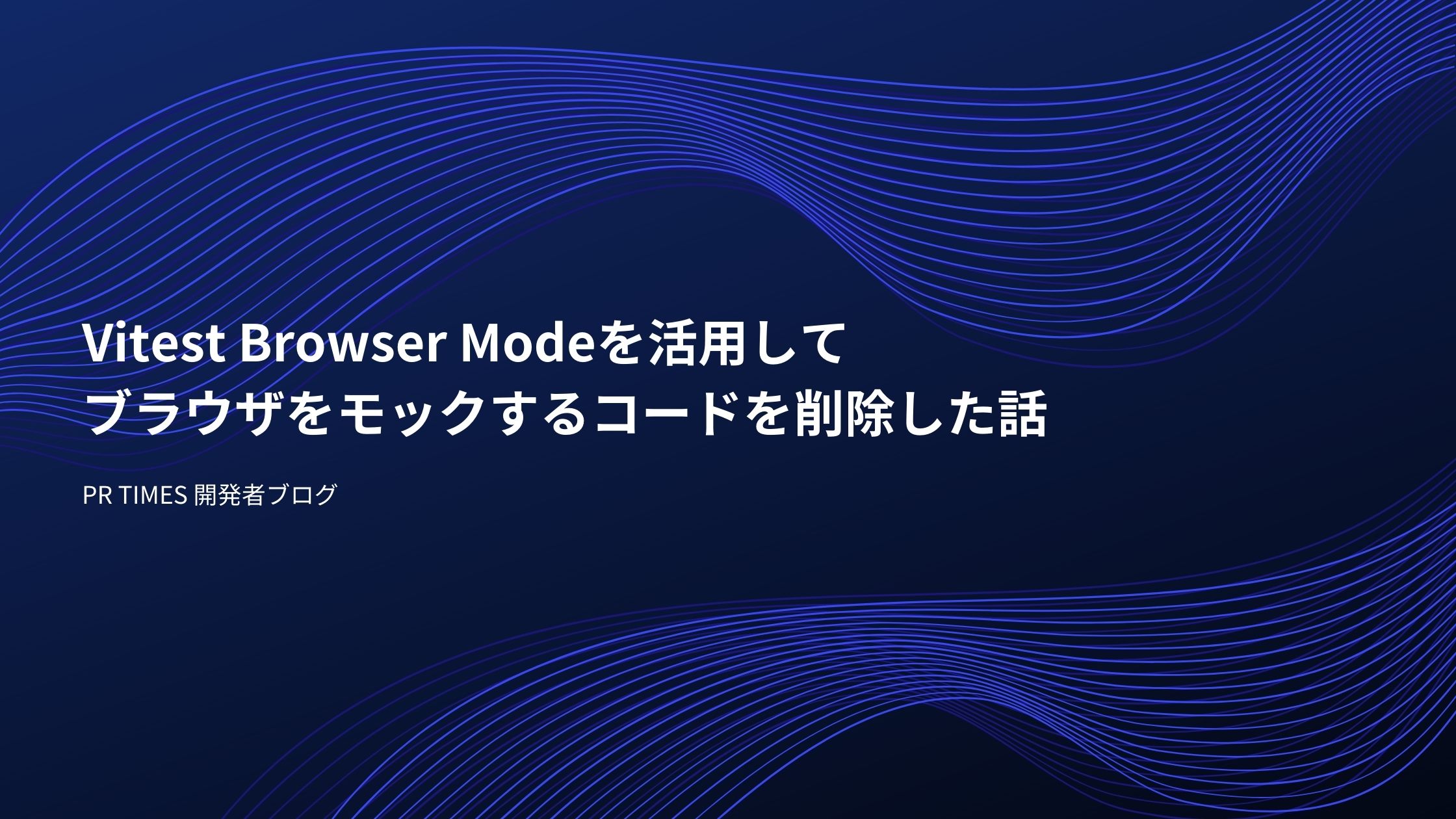 Vitest Browser Modeを活用して
ブラウザをモックするコードを削除した話

PR TIMES 開発者ブログ